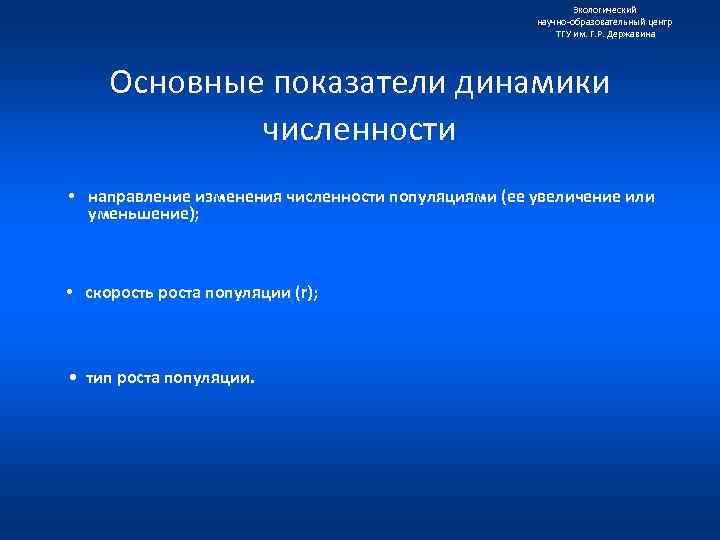 Экологический
научно-образовательный центр
ТГУ им. Г.Р. Державина

Основные показатели динамики численности

• направление изменения численности популяциями (ее увеличение или уменьшение);

• скорость роста популяции (r);

• тип роста популяции.